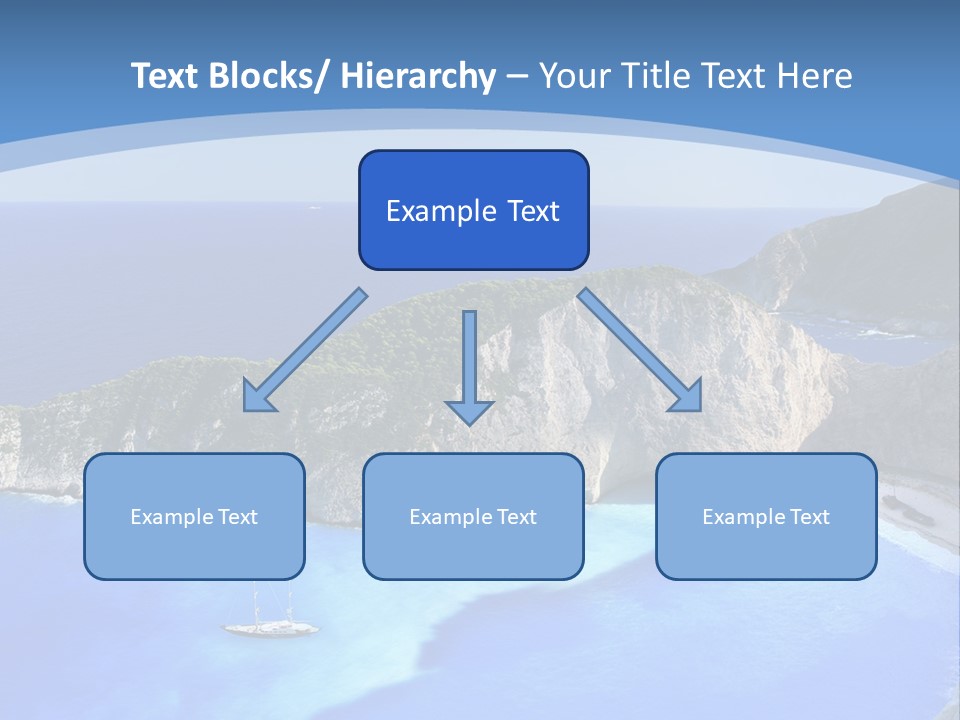 Text Blocks/ Hierarchy – Your Title Text Here

Example Text

Example Text

Example Text

Example Text